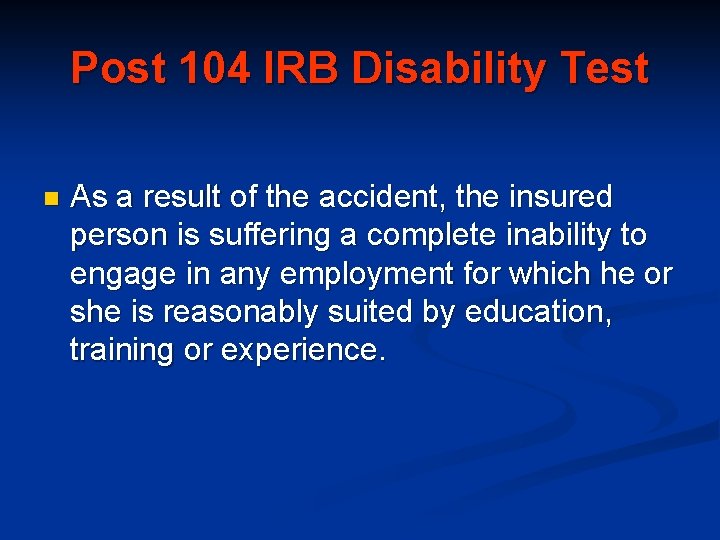 Post 104 IRB Disability Test

• As a result of the accident, the insured person is suffering a complete inability to engage in any employment for which he or she is reasonably suited by education, training or experience.